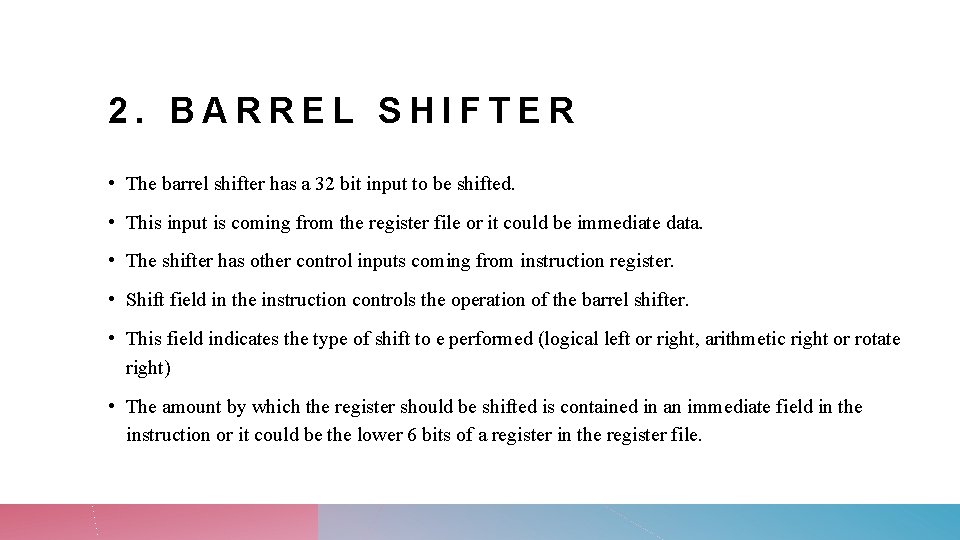 2. BARREL SHIFTER

• The barrel shifter has a 32 bit input to be shifted.

• This input is coming from the register file or it could be immediate data.

• The shifter has other control inputs coming from instruction register.

• Shift field in the instruction controls the operation of the barrel shifter.

• This field indicates the type of shift to e performed (logical left or right, arithmetic right or rotate right)

• The amount by which the register should be shifted is contained in an immediate field in the instruction or it could be the lower 6 bits of a register in the register file.